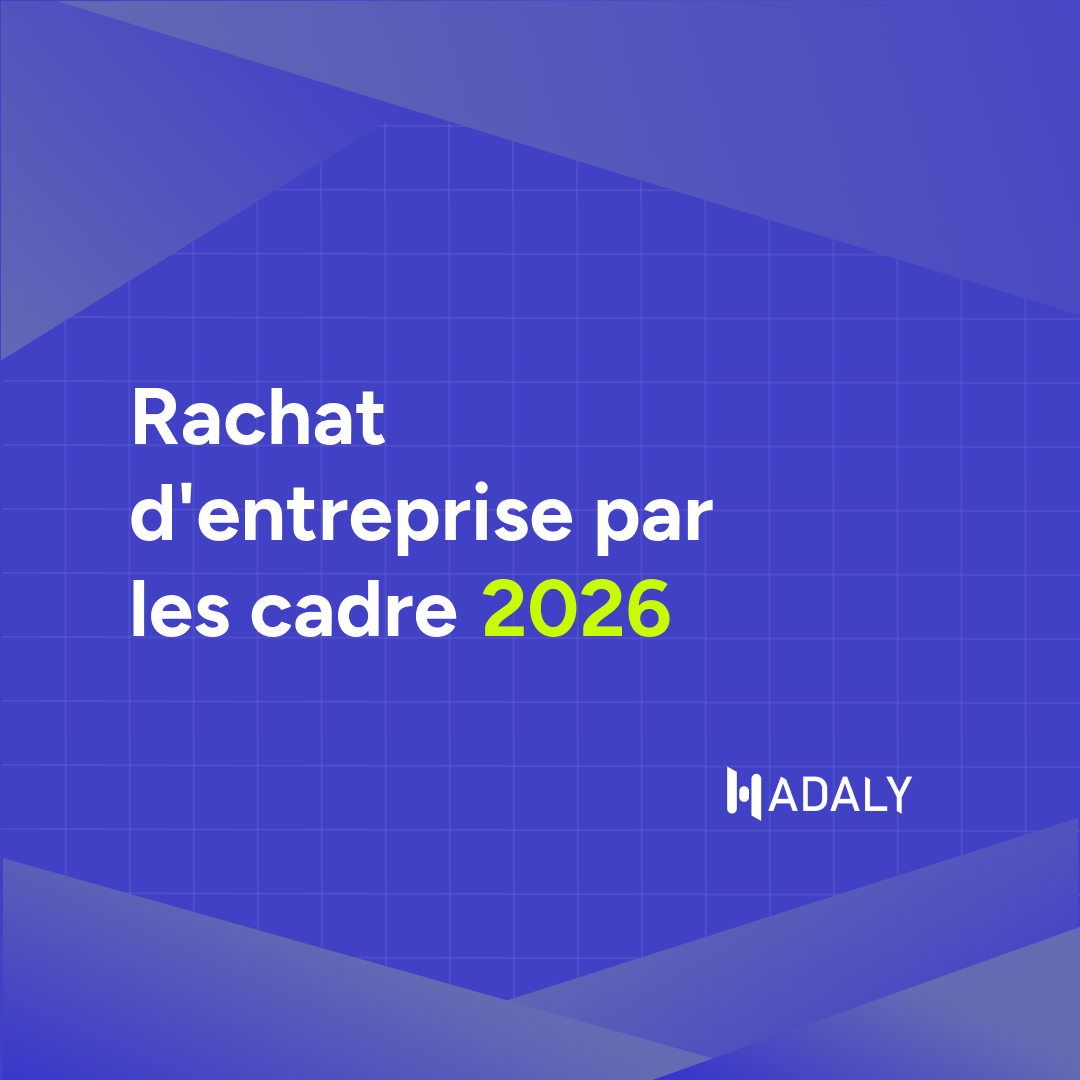 Rachat d'entreprise par les cadre 2026

HADALY